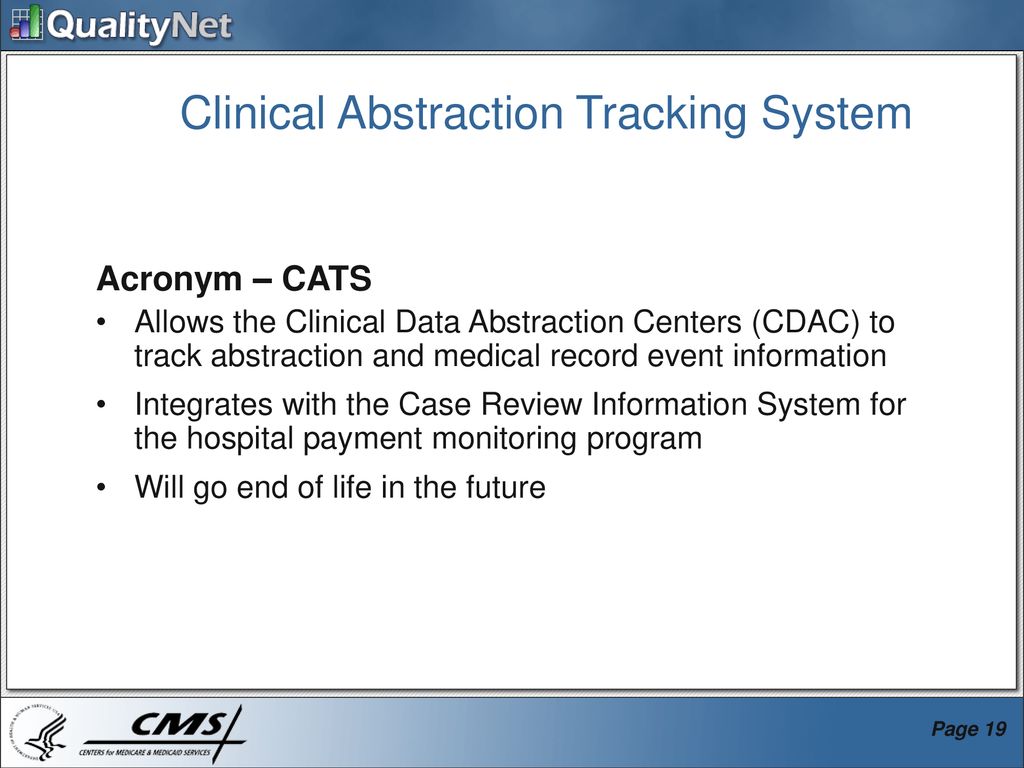 QualityNet

Clinical Abstraction Tracking System

Acronym – CATS

• Allows the Clinical Data Abstraction Centers (CDAC) to track abstraction and medical record event information

• Integrates with the Case Review Information System for the hospital payment monitoring program

• Will go end of life in the future

CMS
CENTERS FOR MEDICARE & MEDICAID SERVICES

Page 19